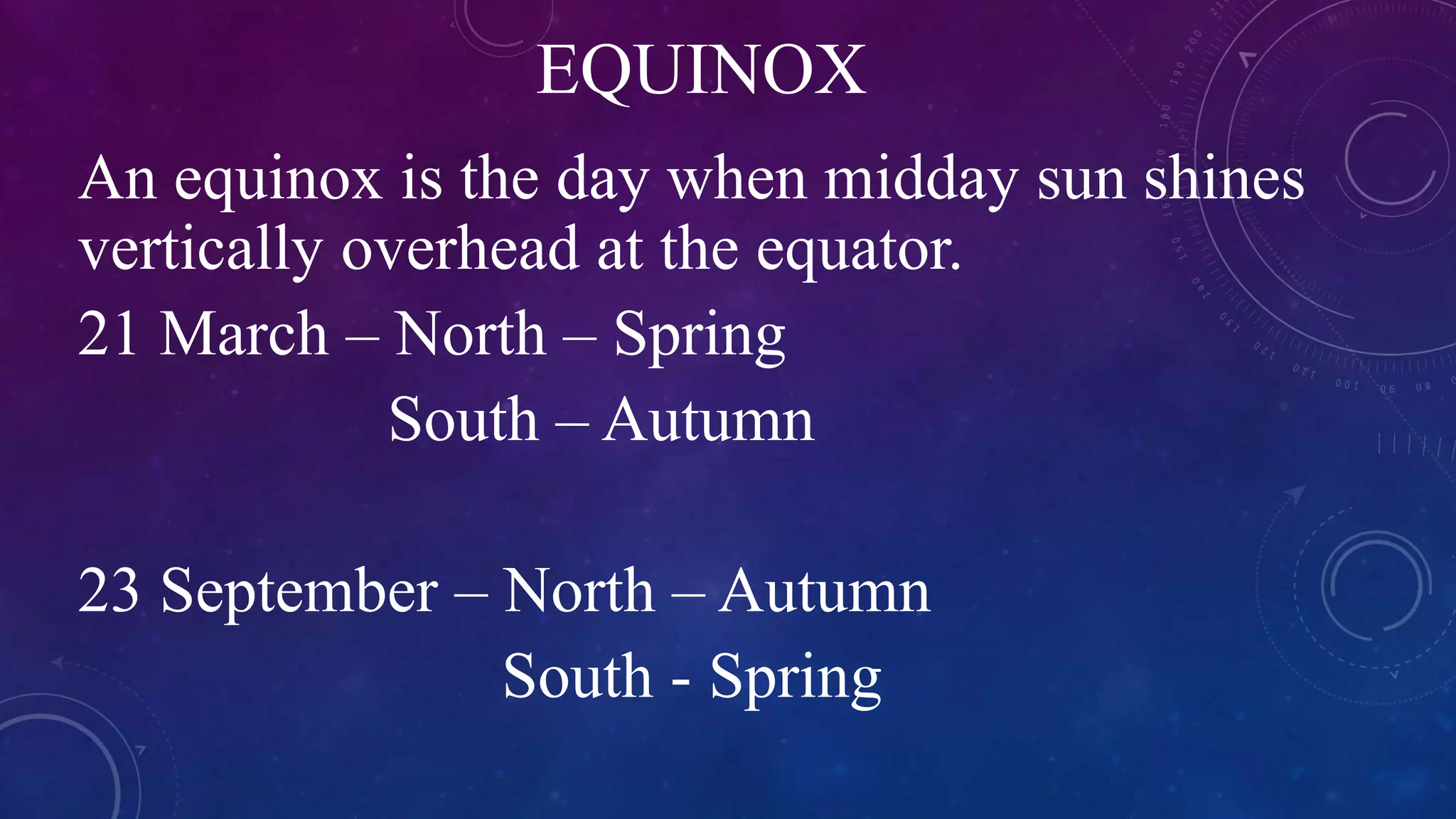 EQUINOX

An equinox is the day when midday sun shines vertically overhead at the equator.

21 March – North – Spring
South – Autumn

23 September – North – Autumn
South - Spring